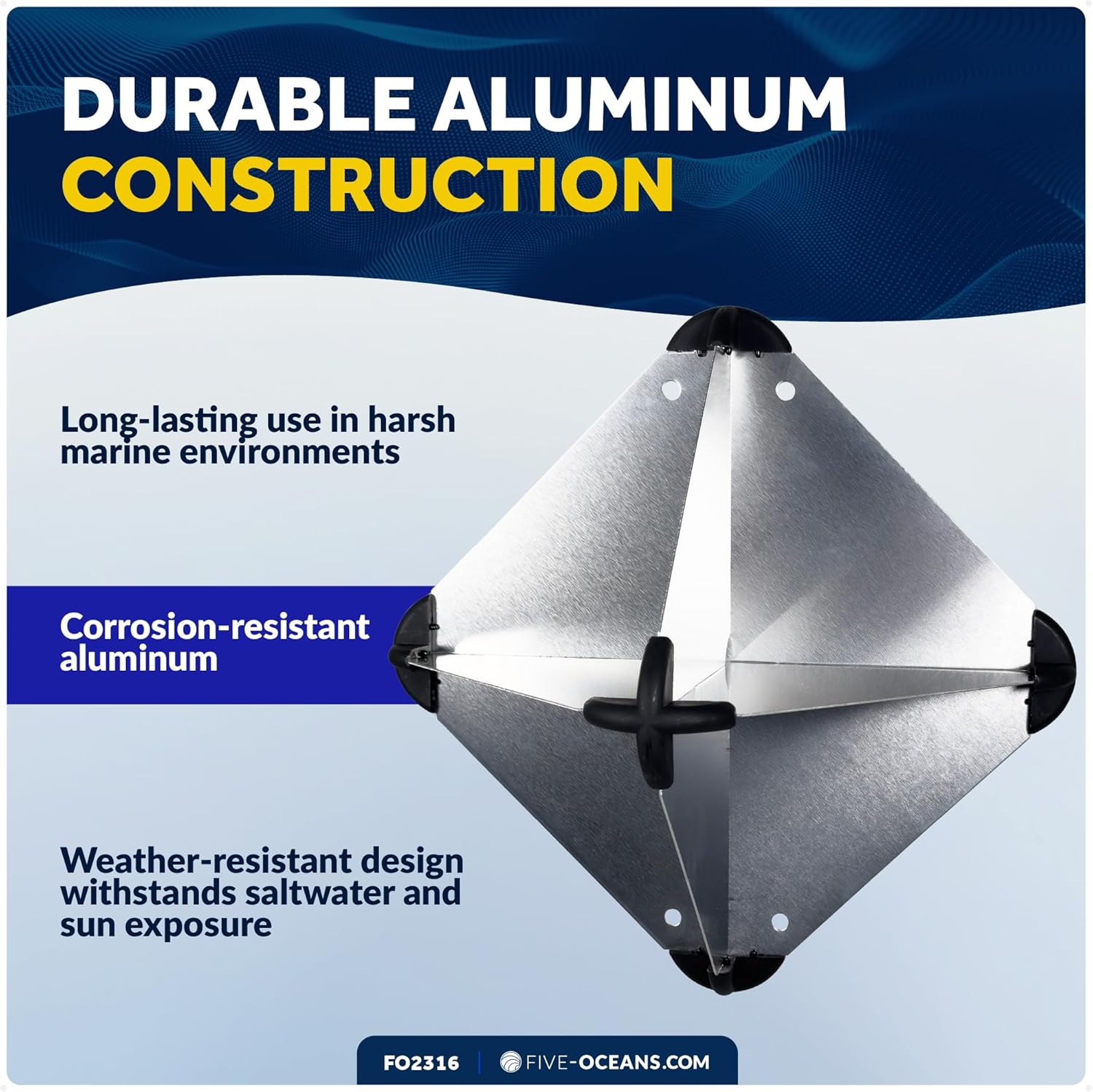 DURABLE ALUMINUM CONSTRUCTION

Long-lasting use in harsh marine environments

Corrosion-resistant aluminum

Weather-resistant design withstands saltwater and sun exposure

FO2316 | FIVE-OCEANS.COM